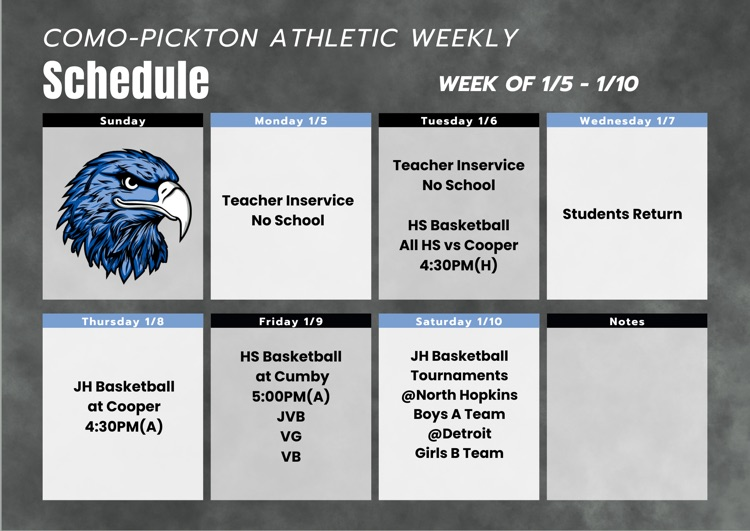 COMO-PICKTON ATHLETIC WEEKLY
Schedule

WEEK OF 1/5 - 1/10

Sunday

Monday 1/5
Teacher Inservice
No School

Tuesday 1/6
Teacher Inservice
No School

HS Basketball
All HS vs Cooper
4:30PM(H)

Wednesday 1/7
Students Return

Thursday 1/8
JH Basketball
at Cooper
4:30PM(A)

Friday 1/9
HS Basketball
at Cumby
5:00PM(A)
JVB
VG
VB

Saturday 1/10
JH Basketball
Tournaments
@North Hopkins
Boys A Team
@Detroit
Girls B Team

Notes